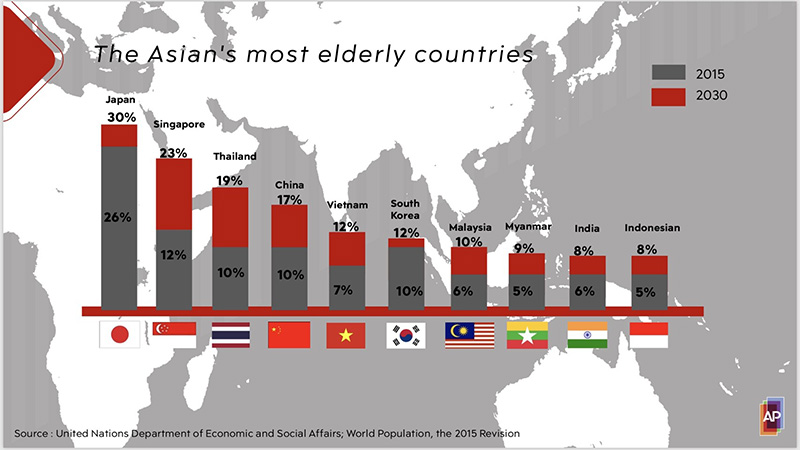 The Asian's most elderly countries

2015
2030

Japan 30% 26%
Singapore 23% 12%
Thailand 19% 10%
China 17% 10%
Vietnam 12% 7%
South Korea 12% 10%
Malaysia 10% 6%
Myanmar 9% 5%
India 8% 6%
Indonesian 8% 5%

AP

Source : United Nations Department of Economic and Social Affairs; World Population, the 2015 Revision